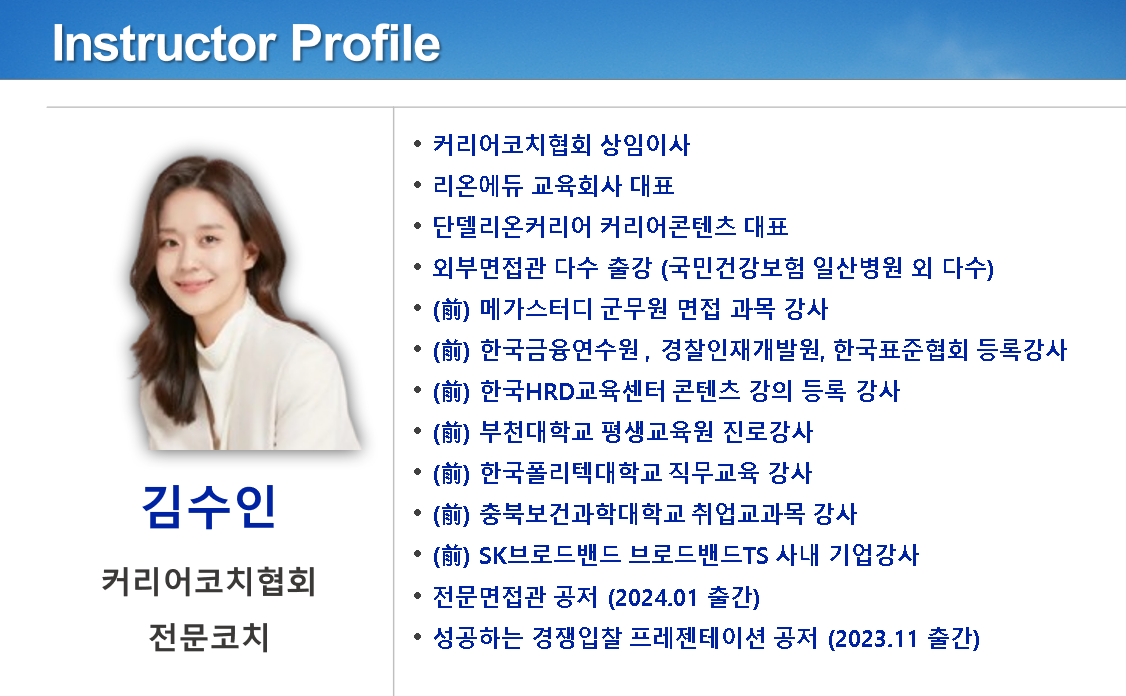 Instructor Profile

김수인

커리어코치협회

전문코치

• 커리어코치협회 상임이사
• 리온에듀 교육회사 대표
• 단델리온커리어 커리어콘텐츠 대표
• 외부면접관 다수 출강 (국민건강보험 일산병원 외 다수)
• (前) 메가스터디 군무원 면접 과목 강사
• (前) 한국금융연수원 , 경찰인재개발원, 한국표준협회 등록강사
• (前) 한국HRD교육센터 콘텐츠 강의 등록 강사
• (前) 부천대학교 평생교육원 진로강사
• (前) 한국폴리텍대학교 직무교육 강사
• (前) 충북보건과학대학교 취업교과목 강사
• (前) SK브로드밴드 브로드밴드TS 사내 기업강사
• 전문면접관 공저 (2024.01 출간)
• 성공하는 경쟁입찰 프레젠테이션 공저 (2023.11 출간)